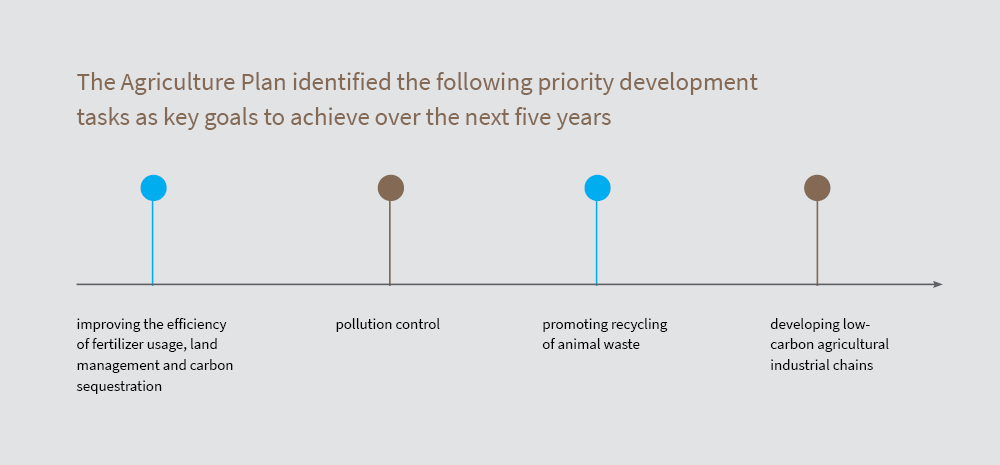 The Agriculture Plan identified the following priority development tasks as key goals to achieve over the next five years

improving the efficiency of fertilizer usage, land management and carbon sequestration

pollution control

promoting recycling of animal waste

developing low-carbon agricultural industrial chains